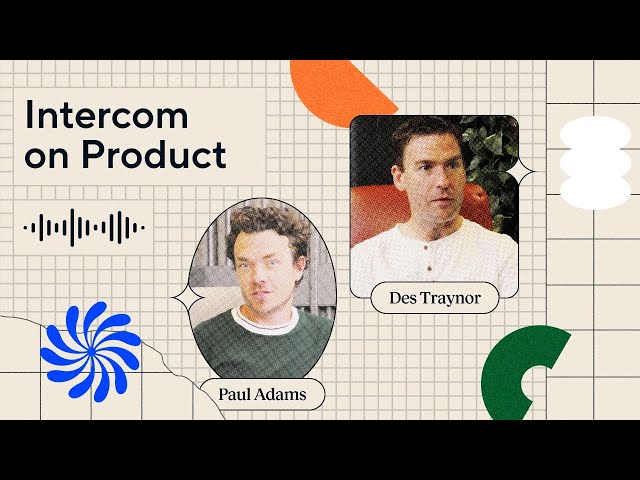 Intercom on Product

Des Traynor

Paul Adams